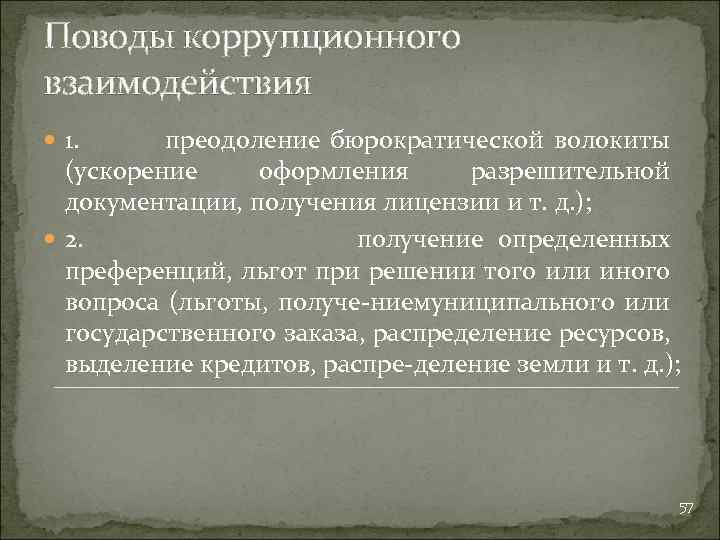 Поводы коррупционного взаимодействия

1. преодоление бюрократической волокиты (ускорение оформления разрешительной документации, получения лицензии и т. д.);

2. получение определенных преференций, льгот при решении того или иного вопроса (льготы, получе-ниемуниципального или государственного заказа, распределение ресурсов, выделение кредитов, распре-деление земли и т. д.);

57